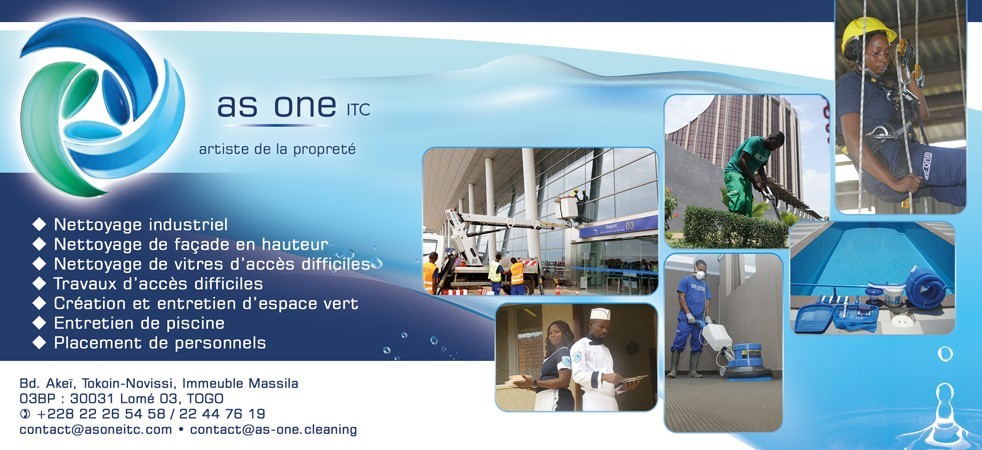 as one ITC
artiste de la propreté

◆ Nettoyage industriel
◆ Nettoyage de façade en hauteur
◆ Nettoyage de vitres d'accès difficiles
◆ Travaux d'accès difficiles
◆ Création et entretien d'espace vert
◆ Entretien de piscine
◆ Placement de personnels

Départ 03

Bd. Akeï, Tokoin-Novissi, Immeuble Massila
03BP : 30031 Lomé 03, TOGO
✆ +228 22 26 54 58 / 22 44 76 19
contact@asoneitc.com • contact@as-one.cleaning